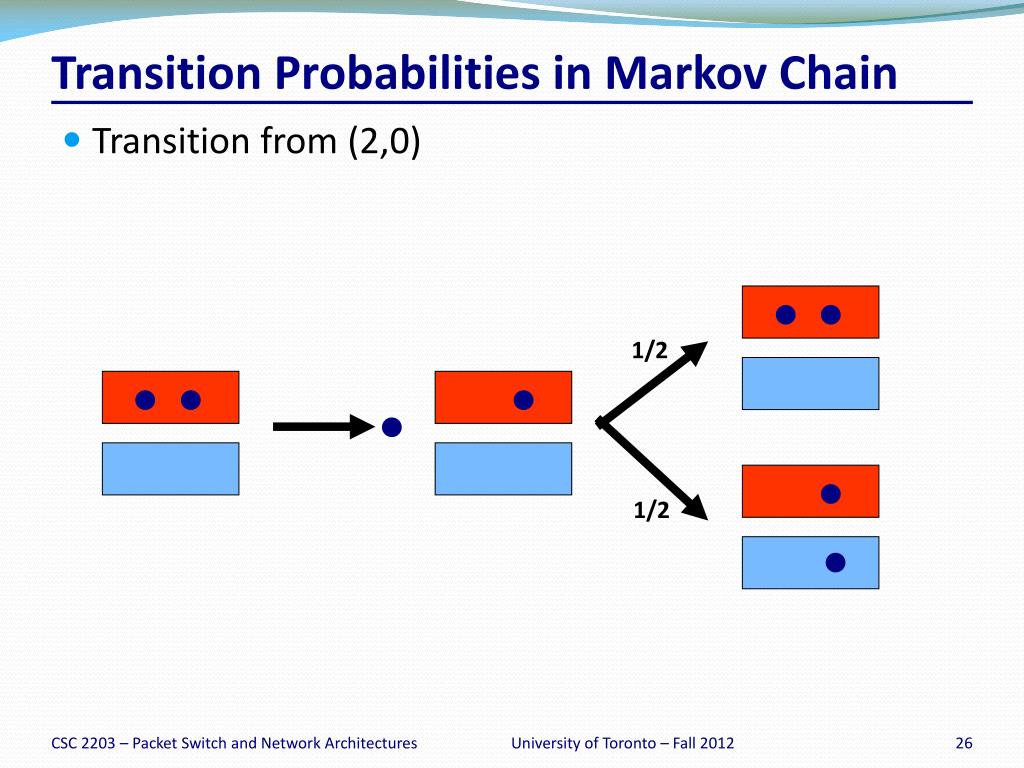 Transition Probabilities in Markov Chain

Transition from (2,0)

1/2

1/2

CSC 2203 – Packet Switch and Network Architectures

University of Toronto – Fall 2012

26